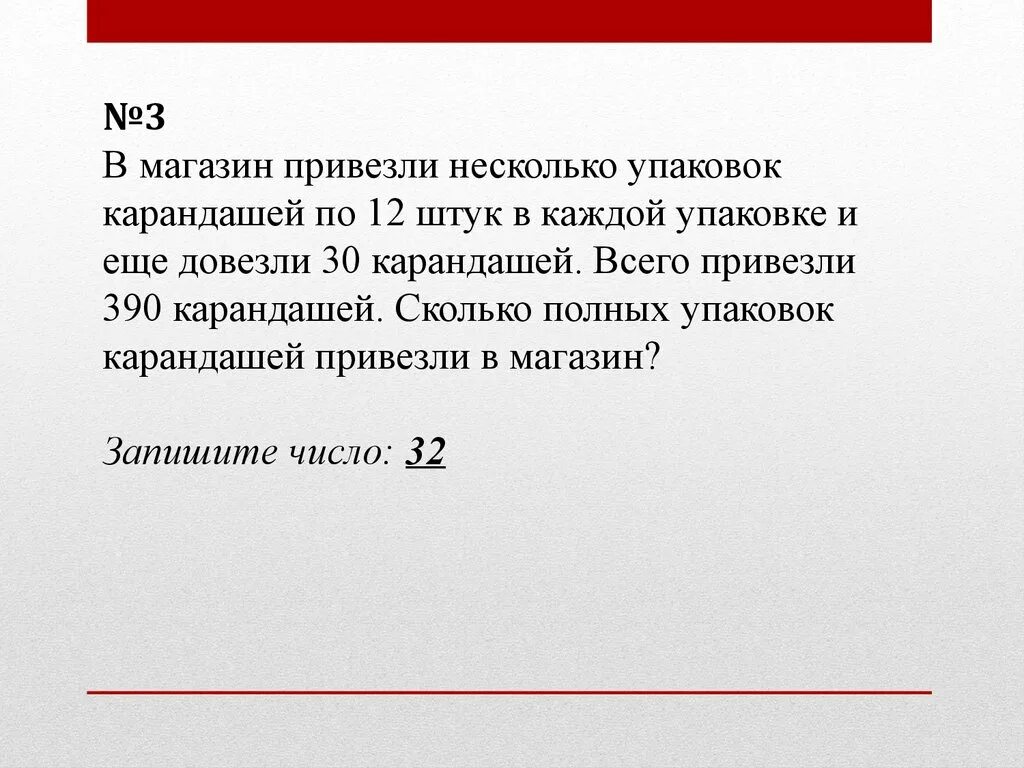 №3
В магазин привезли несколько упаковок карандашей по 12 штук в каждой упаковке и еще довезли 30 карандашей. Всего привезли 390 карандашей. Сколько полных упаковок карандашей привезли в магазин?

Запишите число: 32